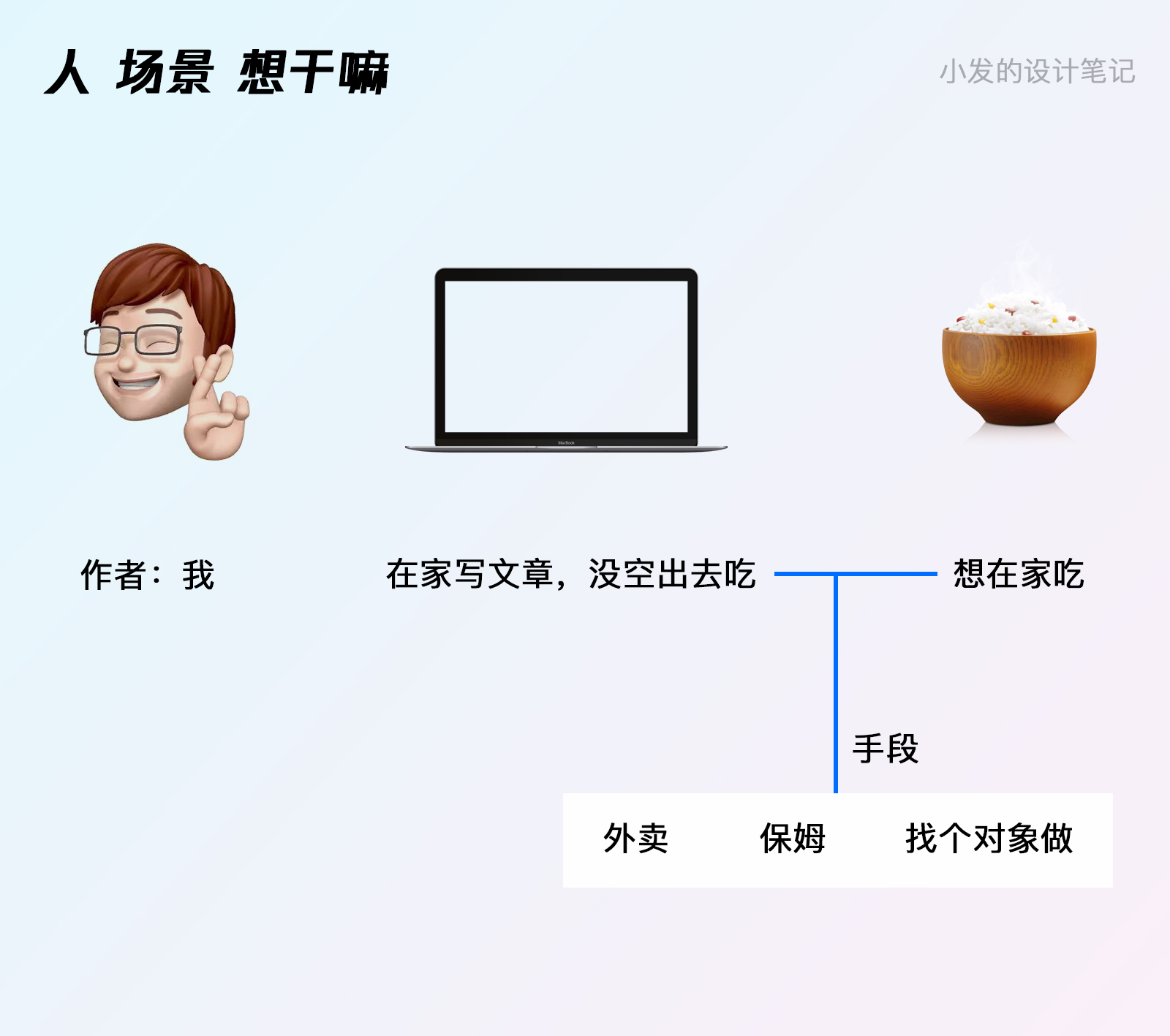 人 场景 想干嘛

小发的设计笔记

MacBook

作者：我

在家写文章，没空出去吃

想在家吃

手段

外卖 保姆 找个对象做